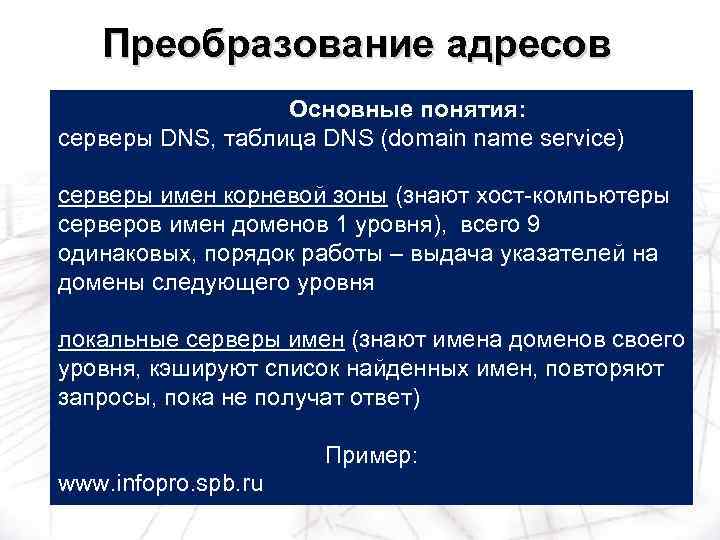 Преобразование адресов

Основные понятия:
серверы DNS, таблица DNS (domain name service)

серверы имен корневой зоны (знают хост-компьютеры серверов имен доменов 1 уровня), всего 9 одинаковых, порядок работы – выдача указателей на домены следующего уровня

локальные серверы имен (знают имена доменов своего уровня, кэшируют список найденных имен, повторяют запросы, пока не получат ответ)

Пример:
www.infopro.spb.ru